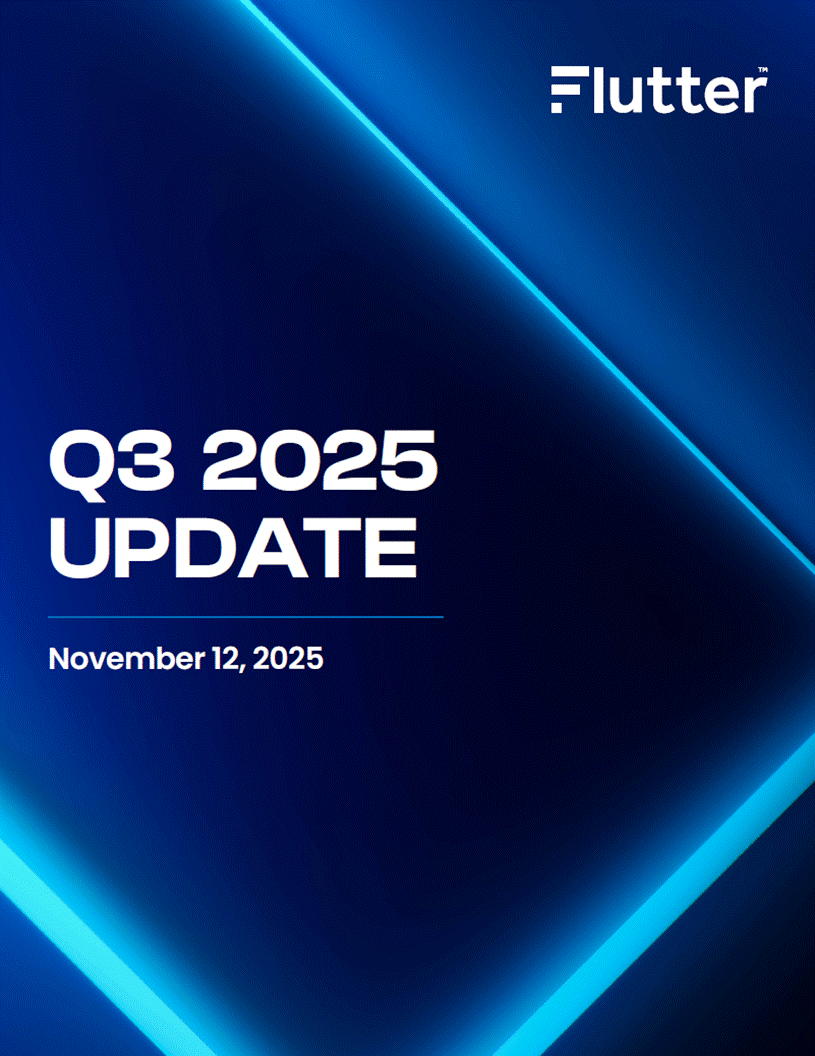 Flutter™

Q3 2025 UPDATE

November 12, 2025